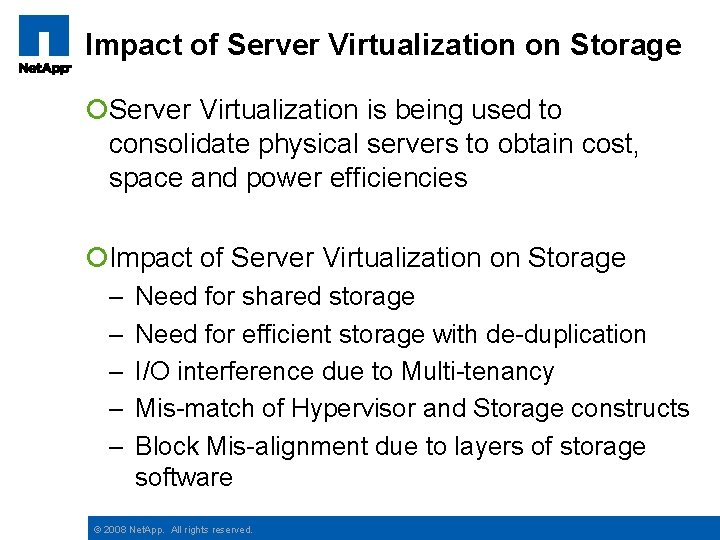 NetApp

Impact of Server Virtualization on Storage

Server Virtualization is being used to consolidate physical servers to obtain cost, space and power efficiencies

Impact of Server Virtualization on Storage
– Need for shared storage
– Need for efficient storage with de-duplication
– I/O interference due to Multi-tenancy
– Mis-match of Hypervisor and Storage constructs
– Block Mis-alignment due to layers of storage software

© 2008 NetApp. All rights reserved.